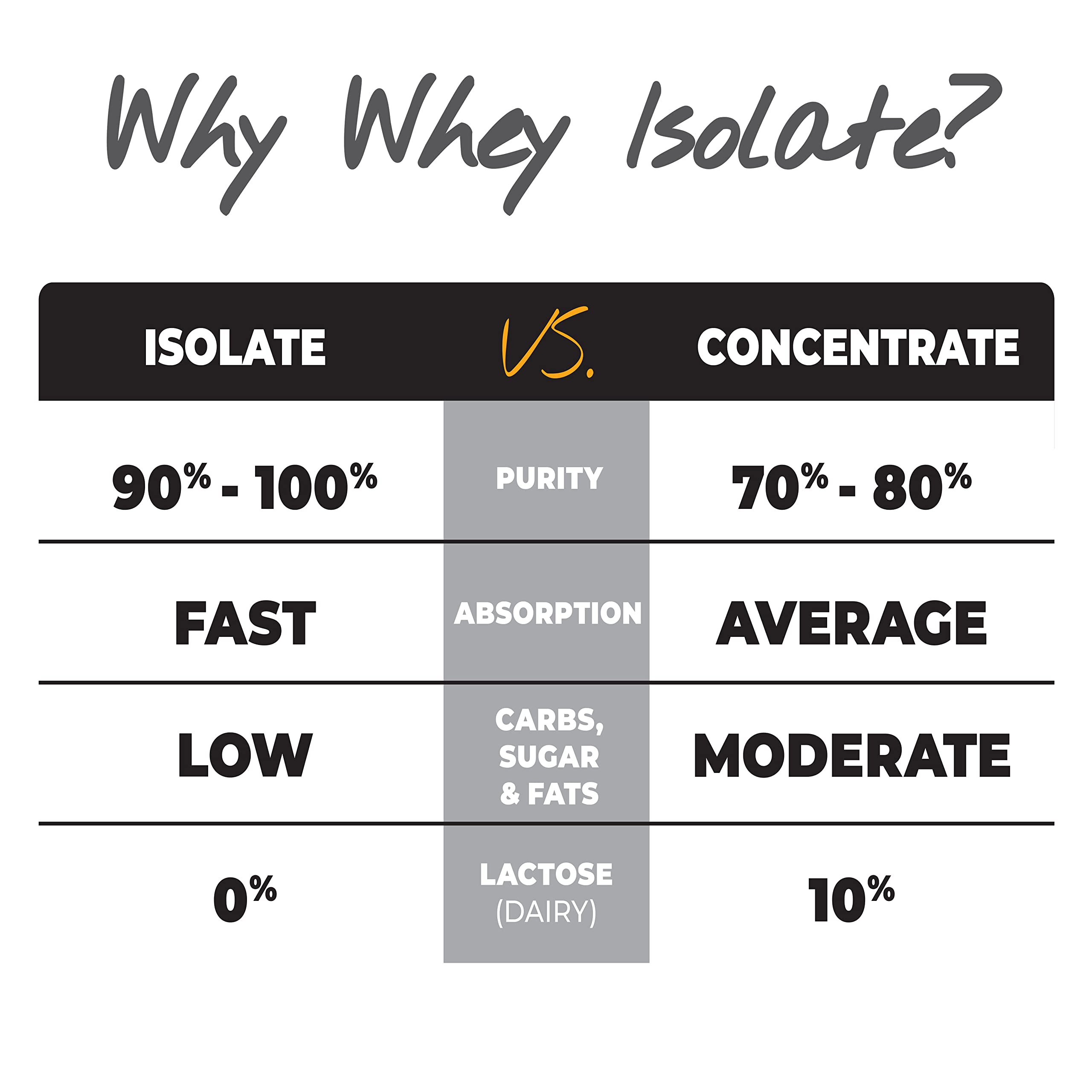 Why Whey Isolate?

| ISOLATE | VS. | CONCENTRATE |
|---|---|---|
| 90% - 100% | PURITY | 70% - 80% |
| FAST | ABSORPTION | AVERAGE |
| LOW | CARBS, SUGAR & FATS | MODERATE |
| 0% | LACTOSE (DAIRY) | 10% |